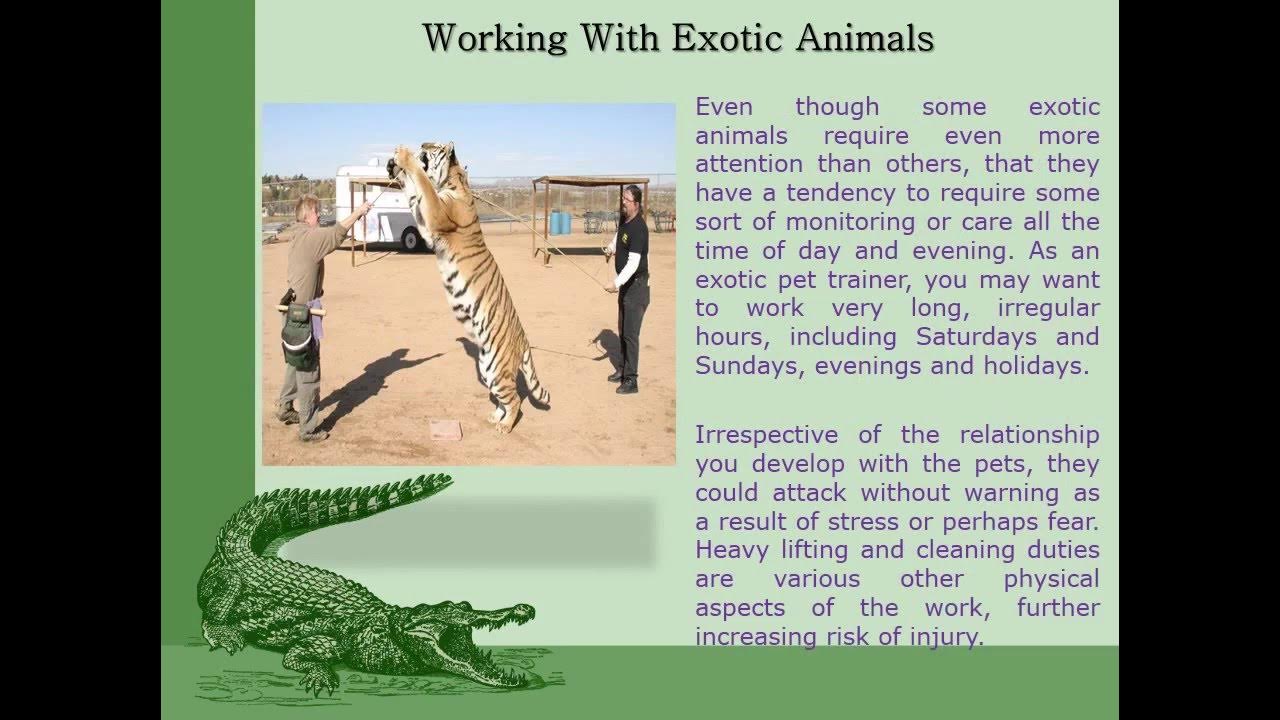 Working With Exotic Animals

Even though some exotic animals require even more attention than others, that they have a tendency to require some sort of monitoring or care all the time of day and evening. As an exotic pet trainer, you may want to work very long, irregular hours, including Saturdays and Sundays, evenings and holidays.

Irrespective of the relationship you develop with the pets, they could attack without warning as a result of stress or perhaps fear. Heavy lifting and cleaning duties are various other physical aspects of the work, further increasing risk of injury.